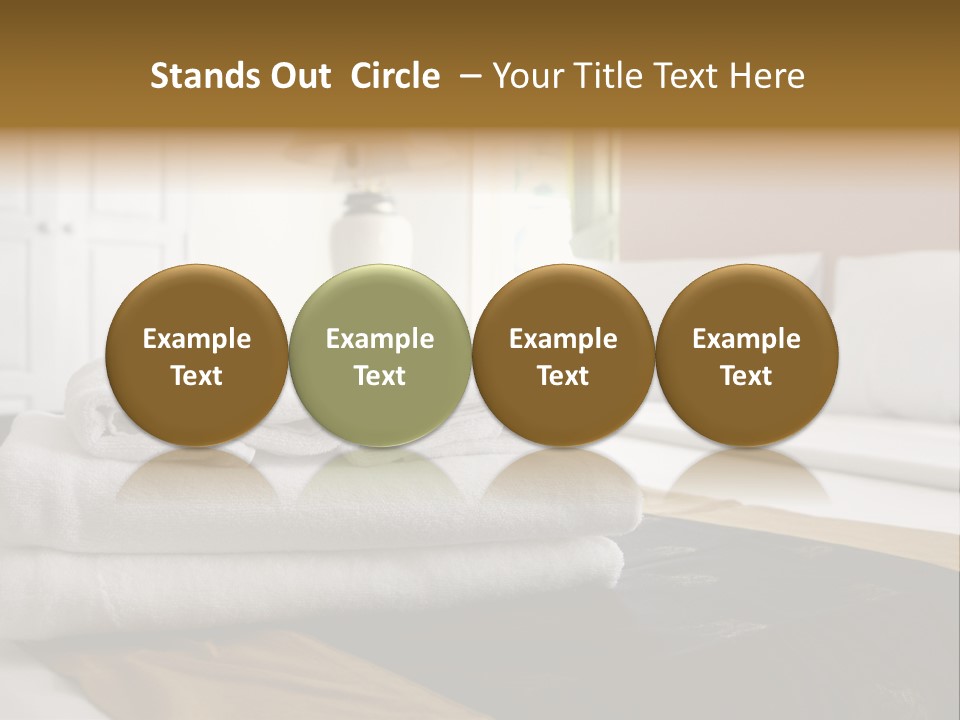 Stands Out Circle – Your Title Text Here

Example Text

Example Text

Example Text

Example Text